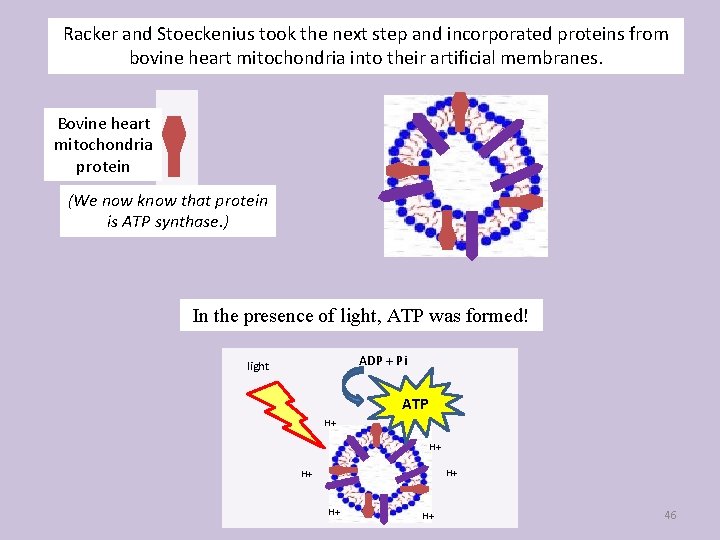 Racker and Stoeckenius took the next step and incorporated proteins from bovine heart mitochondria into their artificial membranes.

Bovine heart mitochondria protein

(We now know that protein is ATP synthase.)

In the presence of light, ATP was formed!

light

ADP + Pi

ATP

H+

H+

H+

H+

H+

H+

46